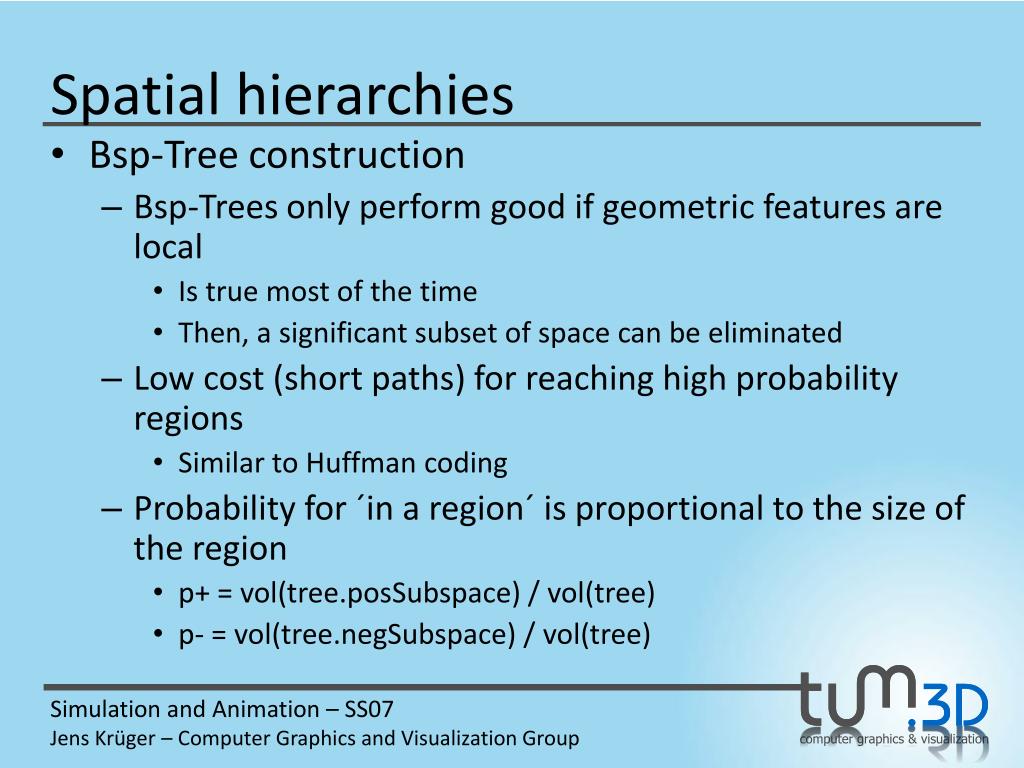 Spatial hierarchies

• Bsp-Tree construction
  – Bsp-Trees only perform good if geometric features are local
    • Is true most of the time
    • Then, a significant subset of space can be eliminated
  – Low cost (short paths) for reaching high probability regions
    • Similar to Huffman coding
  – Probability for ´in a region´ is proportional to the size of the region
    • p+ = vol(tree.posSubspace) / vol(tree)
    • p- = vol(tree.negSubspace) / vol(tree)

Simulation and Animation – SS07
Jens Krüger – Computer Graphics and Visualization Group

tum.3D
computer graphics & visualization